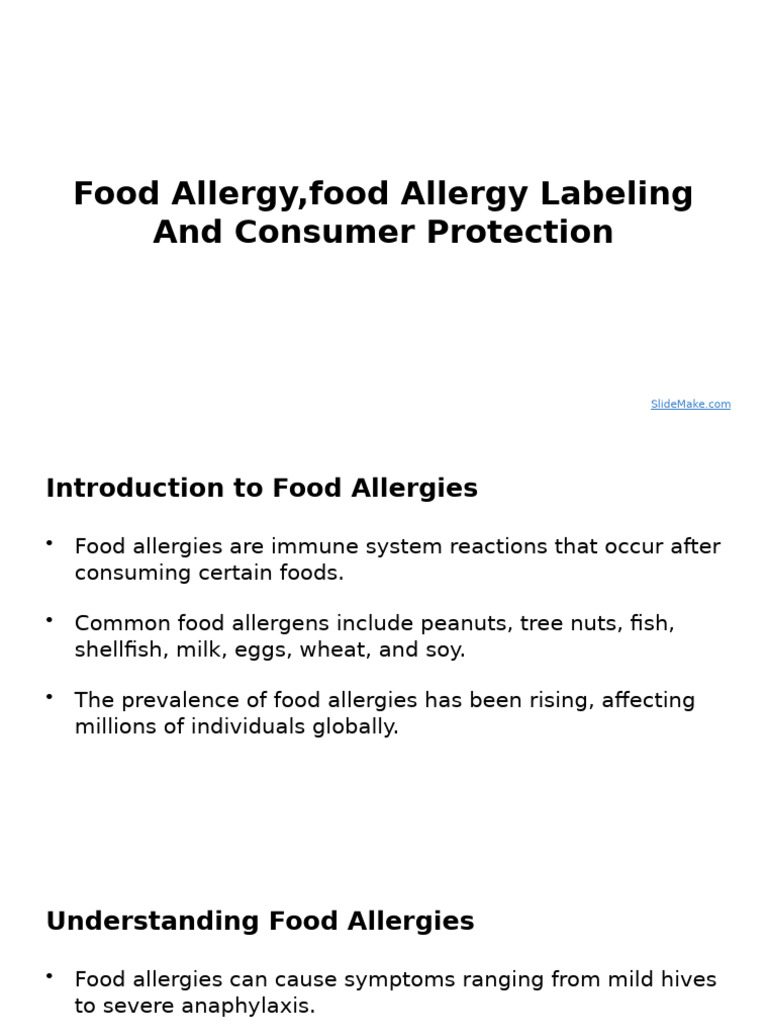 Food Allergy,food Allergy Labeling And Consumer Protection

SlideMake.com

Introduction to Food Allergies

• Food allergies are immune system reactions that occur after consuming certain foods.

• Common food allergens include peanuts, tree nuts, fish, shellfish, milk, eggs, wheat, and soy.

• The prevalence of food allergies has been rising, affecting millions of individuals globally.

Understanding Food Allergies

• Food allergies can cause symptoms ranging from mild hives to severe anaphylaxis.